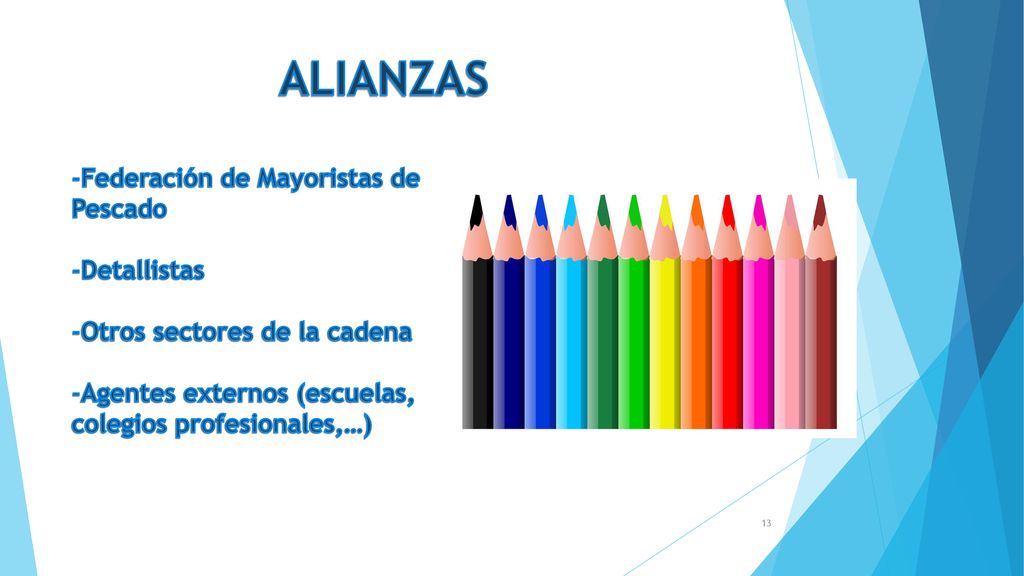 ALIANZAS

-Federación de Mayoristas de Pescado

-Detallistas

-Otros sectores de la cadena

-Agentes externos (escuelas, colegios profesionales,…)

13